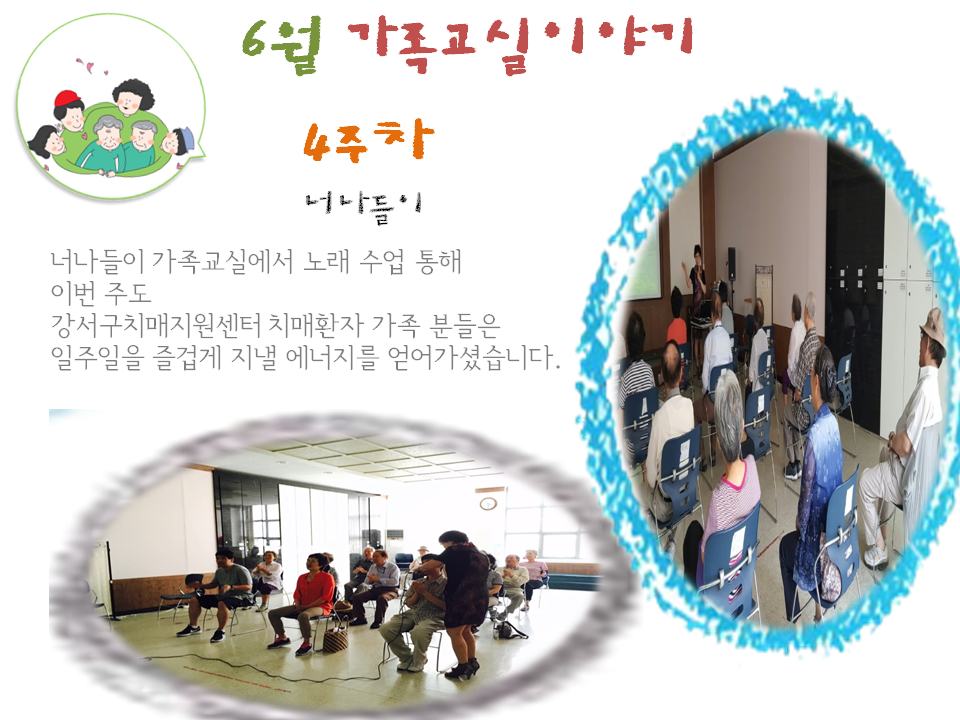 6월 가족교실이야기

4주차

너나들이

너나들이 가족교실에서 노래 수업 통해
이번 주도
강서구치매지원센터 치매환자 가족 분들은
일주일을 즐겁게 지낼 에너지를 얻어가셨습니다.